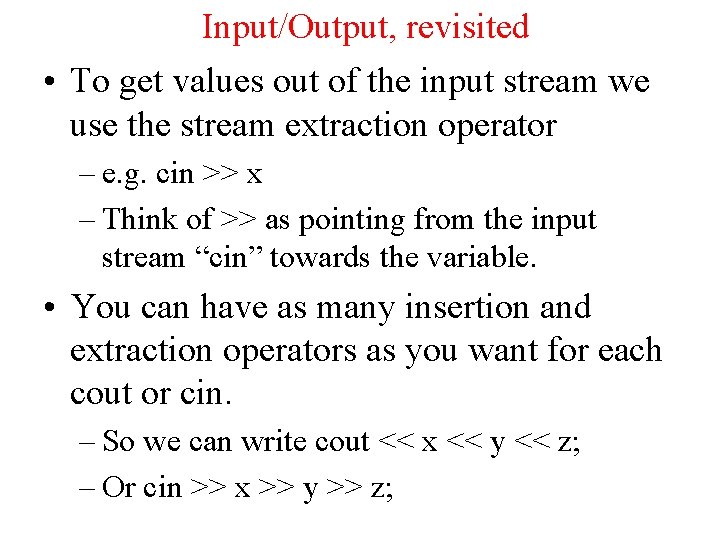 Input/Output, revisited

• To get values out of the input stream we use the stream extraction operator

– e.g. cin >> x

– Think of >> as pointing from the input stream “cin” towards the variable.

• You can have as many insertion and extraction operators as you want for each cout or cin.

– So we can write cout << x << y << z;

– Or cin >> x >> y >> z;